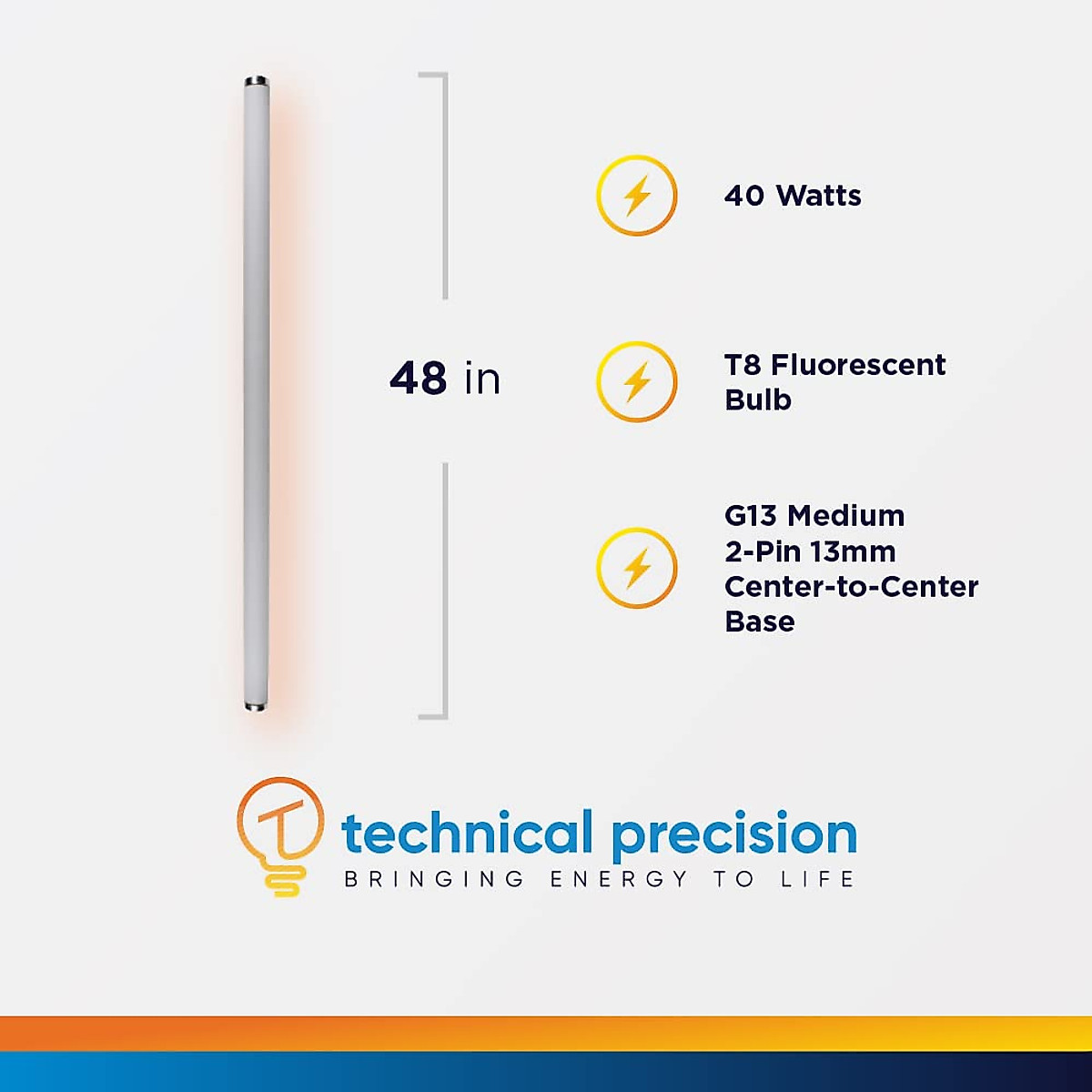 48 in

40 Watts

T8 Fluorescent Bulb

G13 Medium 2-Pin 13mm Center-to-Center Base

technical precision
BRINGING ENERGY TO LIFE